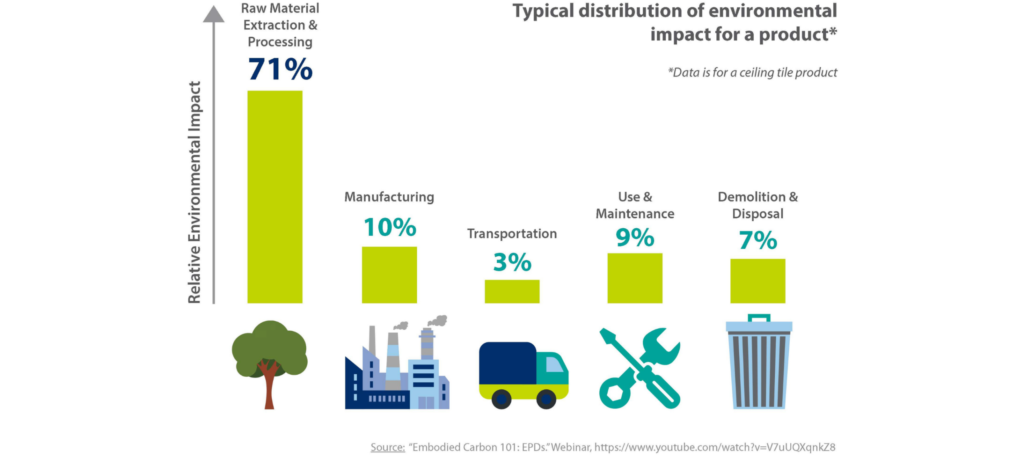 Typical distribution of environmental impact for a product*

*Data is for a ceiling tile product

Relative Environmental Impact

Raw Material Extraction & Processing
71%

Manufacturing
10%

Transportation
3%

Use & Maintenance
9%

Demolition & Disposal
7%

Source: "Embodied Carbon 101: EPDs." Webinar, https://www.youtube.com/watch?v=V7uUQXqnkZ8